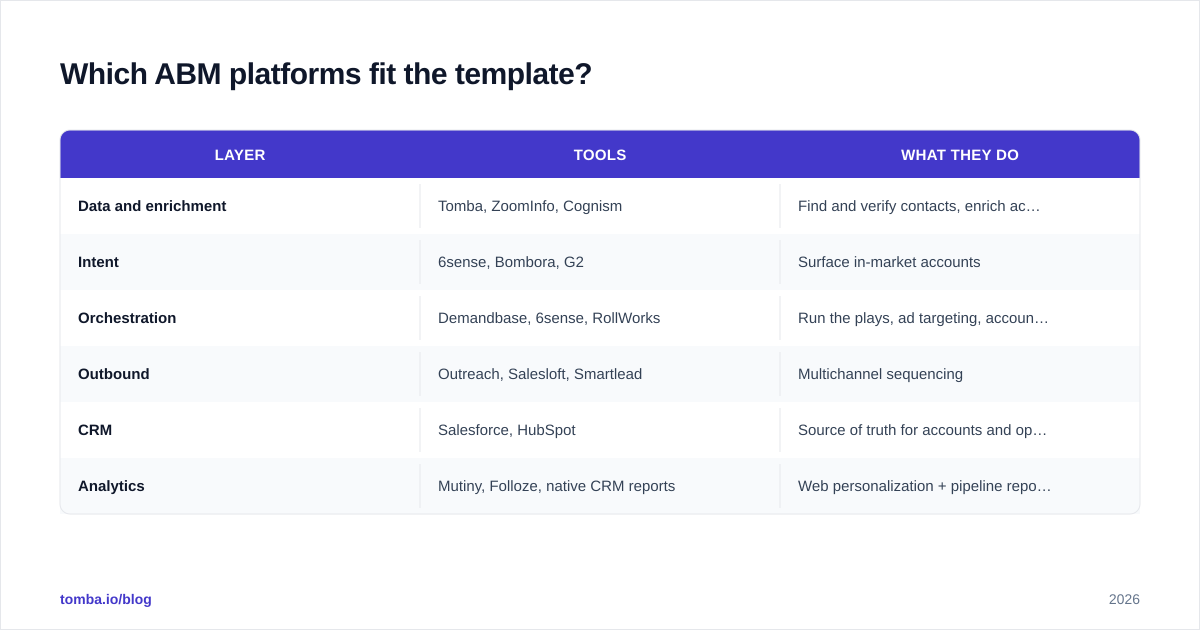 Which ABM platforms fit the template?

| LAYER | TOOLS | WHAT THEY DO |
|---|---|---|
| Data and enrichment | Tomba, ZoomInfo, Cognism | Find and verify contacts, enrich ac… |
| Intent | 6sense, Bombora, G2 | Surface in-market accounts |
| Orchestration | Demandbase, 6sense, RollWorks | Run the plays, ad targeting, accoun… |
| Outbound | Outreach, Salesloft, Smartlead | Multichannel sequencing |
| CRM | Salesforce, HubSpot | Source of truth for accounts and op… |
| Analytics | Mutiny, Folloze, native CRM reports | Web personalization + pipeline repo… |

tomba.io/blog

2026